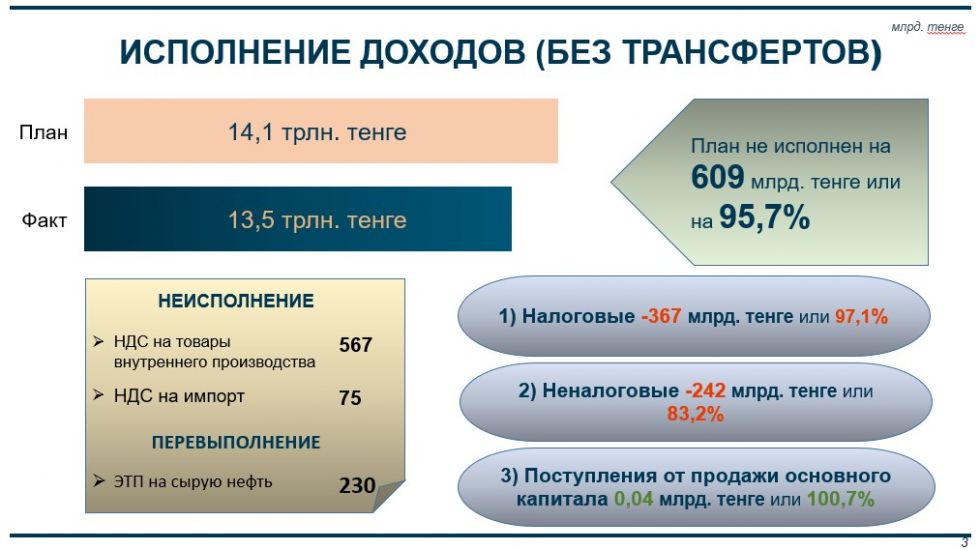 млрд. тенге

ИСПОЛНЕНИЕ ДОХОДОВ (БЕЗ ТРАНСФЕРТОВ)

План

14,1 трлн. тенге

Факт

13,5 трлн. тенге

План не исполнен на 609 млрд. тенге или на 95,7%

НЕИСПОЛНЕНИЕ

➢ НДС на товары внутреннего производства 567

➢ НДС на импорт 75

ПЕРЕВЫПОЛНЕНИЕ

➢ ЭТП на сырую нефть 230

1) Налоговые -367 млрд. тенге или 97,1%

2) Неналоговые -242 млрд. тенге или 83,2%

3) Поступления от продажи основного капитала 0,04 млрд. тенге или 100,7%

3